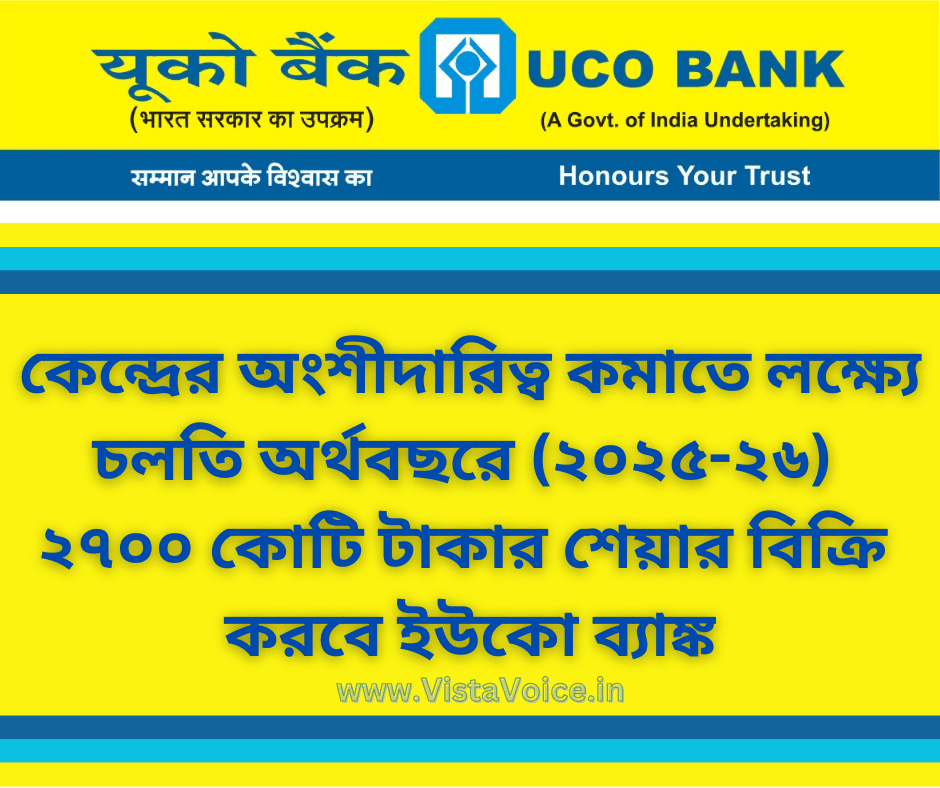 यूको बैंक
(भारत सरकार का उपक्रम)
UCO BANK
(A Govt. of India Undertaking)

सम्मान आपके विश्वास का
Honours Your Trust

কেন্দ্রের অংশীদারিত্ব কমাতে লক্ষ্যে চলতি অর্থবছরে (২০২৫-২৬) ২৭০০ কোটি টাকার শেয়ার বিক্রি করবে ইউকো ব্যাঙ্ক

www.VistaVoice.in